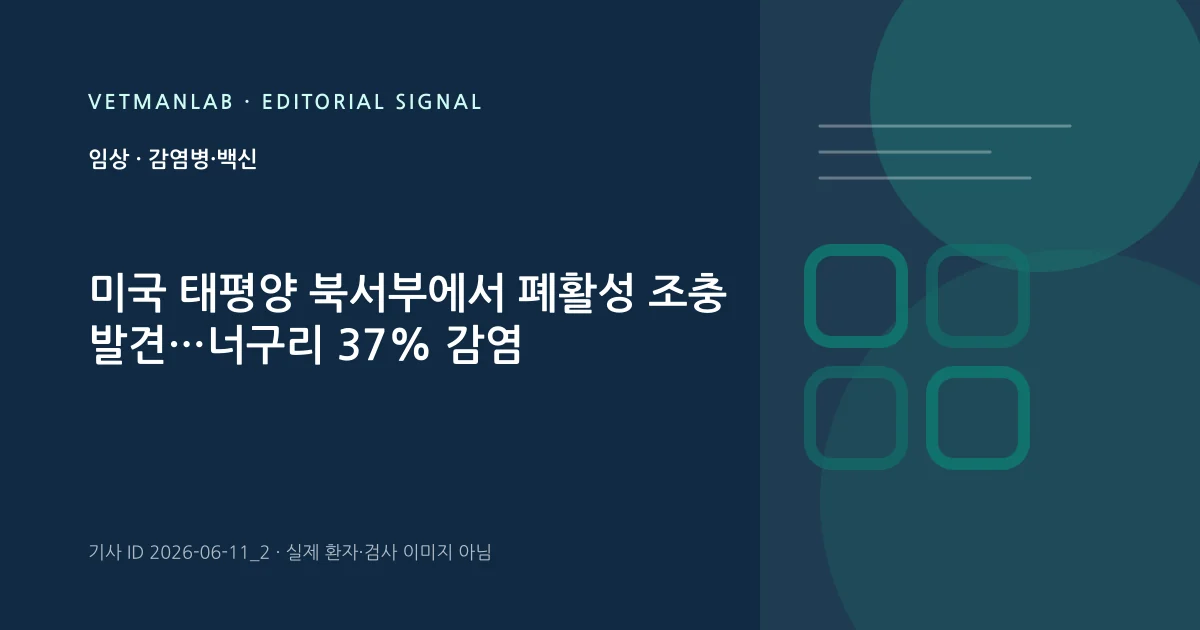 VETMANLAB · EDITORIAL SIGNAL

임상 · 감염병·백신

미국 태평양 북서부에서 폐활성 조충 발견…너구리 37% 감염

기사 ID 2026-06-11_2 · 실제 환자·검사 이미지 아님